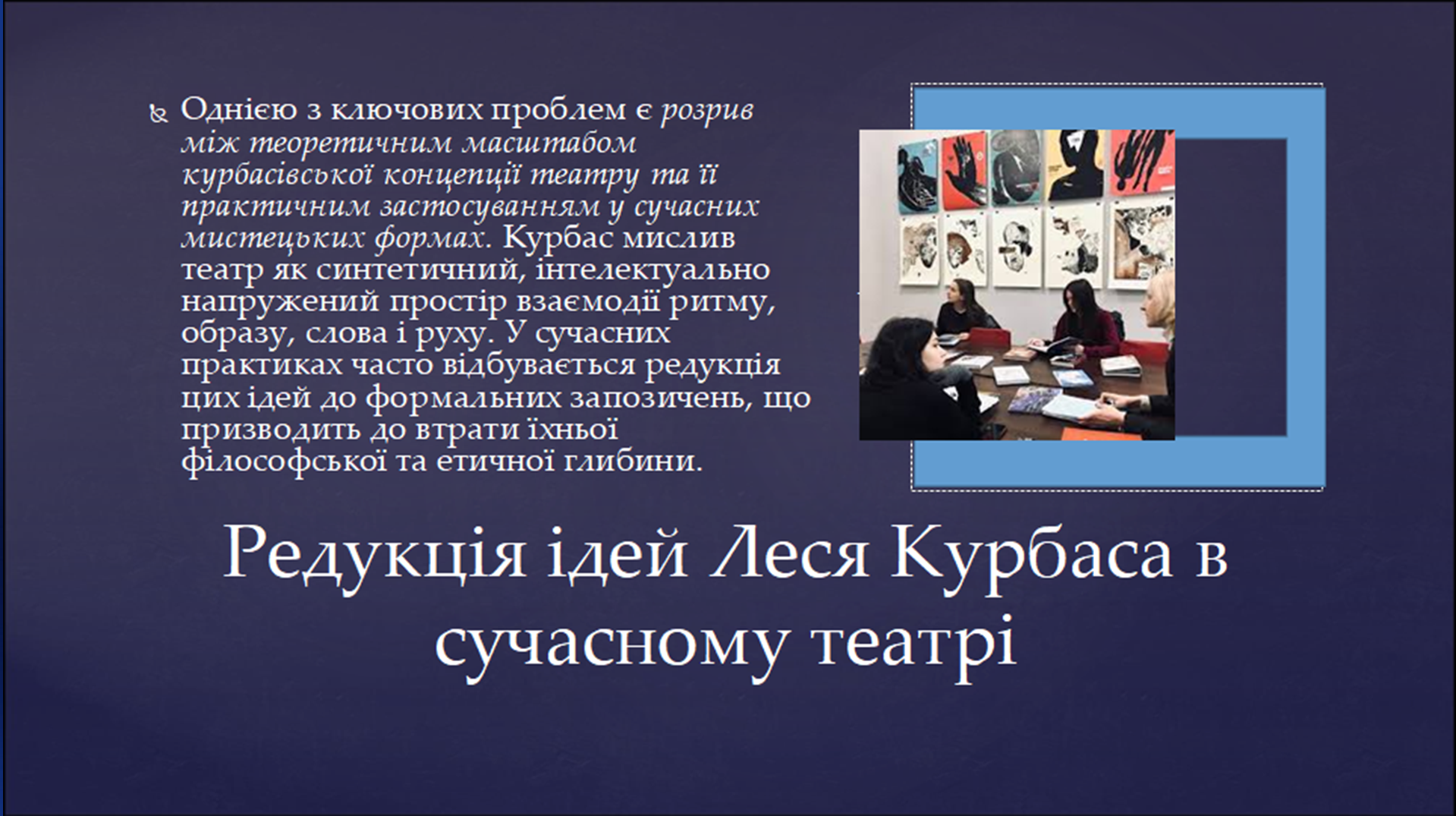 Однією з ключових проблем є розрив між теоретичним масштабом курбасівської концепції театру та її практичним застосуванням у сучасних мистецьких формах. Курбас мислив театр як синтетичний, інтелектуально напружений простір взаємодії ритму, образу, слова і руху. У сучасних практиках часто відбувається редукція цих ідей до формальних запозичень, що призводить до втрати їхньої філософської та етичної глибини.

Редукція ідей Леся Курбаса в сучасному театрі